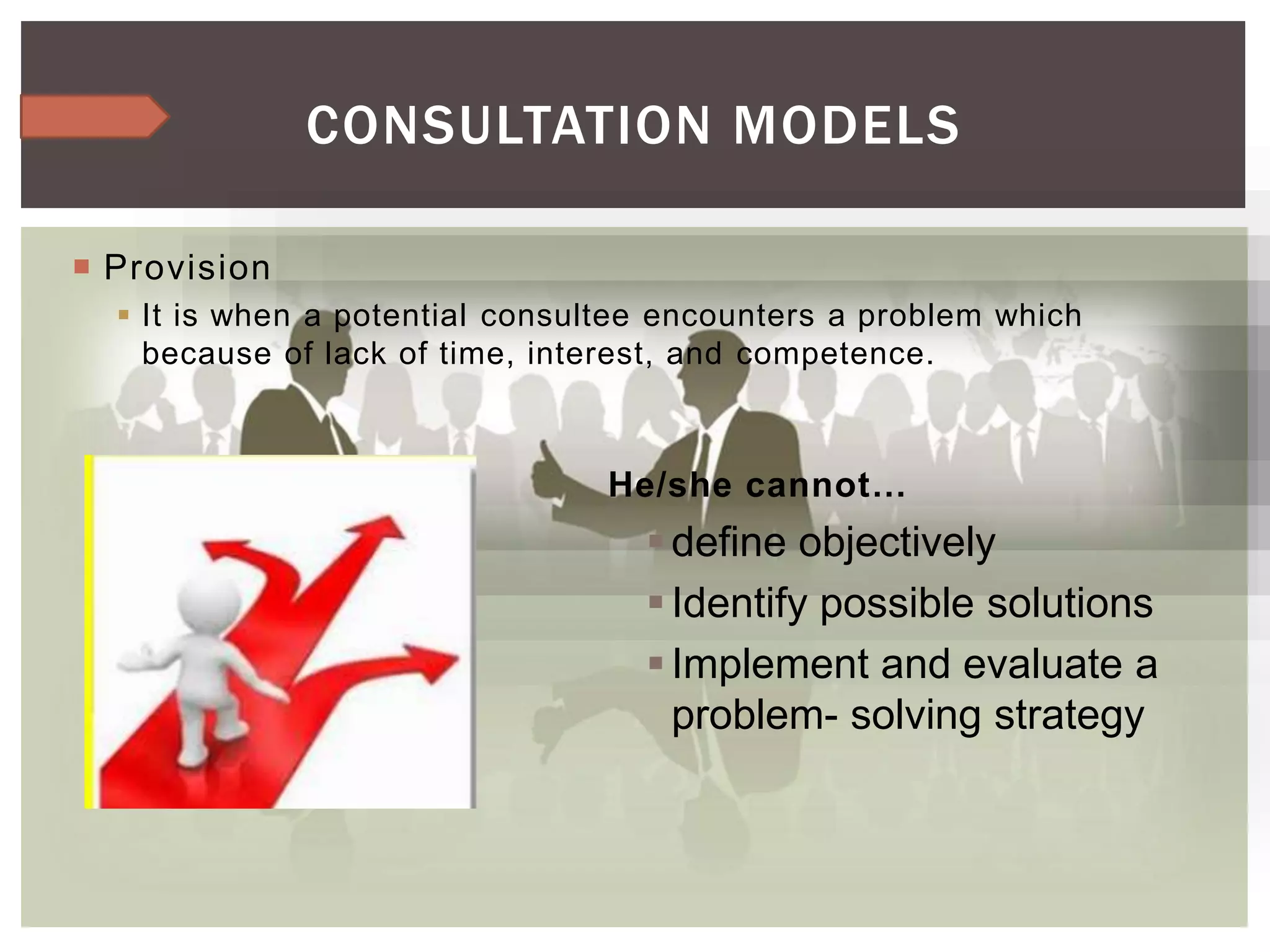 CONSULTATION MODELS

Provision

It is when a potential consultee encounters a problem which because of lack of time, interest, and competence.

He/she cannot…

define objectively

Identify possible solutions

Implement and evaluate a problem- solving strategy